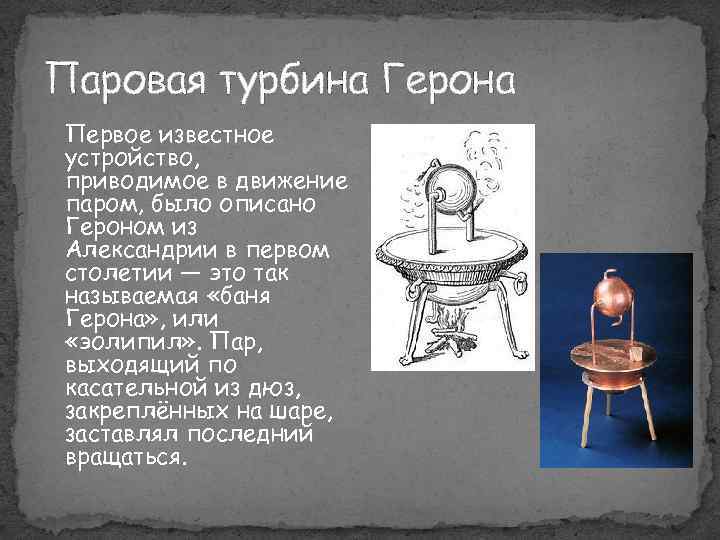 Паровая турбина Герона

Первое известное устройство, приводимое в движение паром, было описано Героном из Александрии в первом столетии — это так называемая «баня Герона», или «эолипил». Пар, выходящий по касательной из дюз, закреплённых на шаре, заставлял последний вращаться.